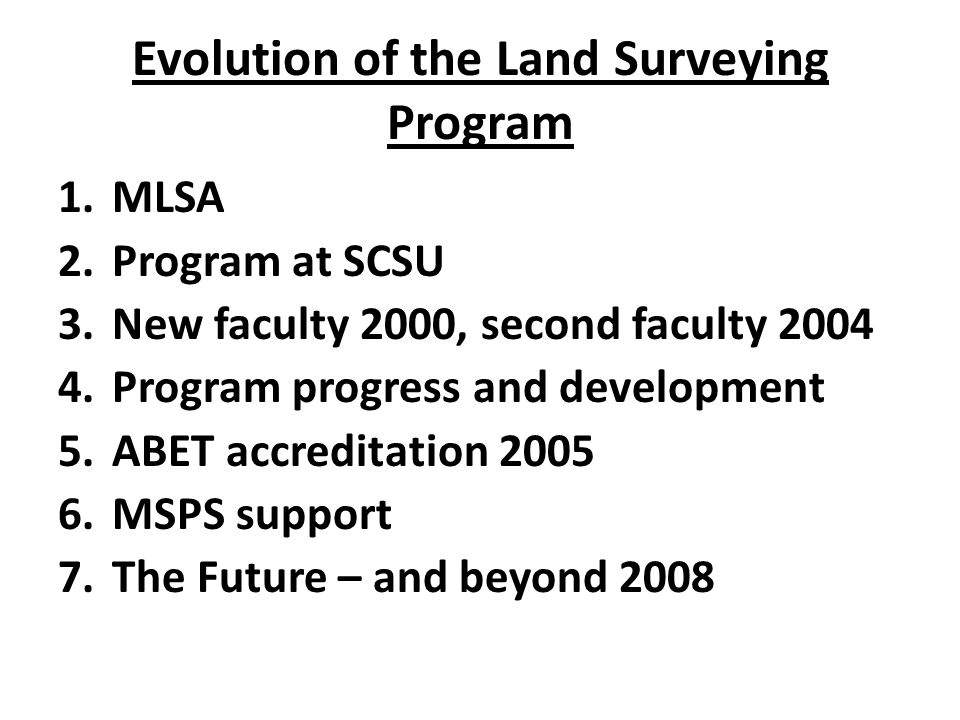 Evolution of the Land Surveying Program

1. MLSA
2. Program at SCSU
3. New faculty 2000, second faculty 2004
4. Program progress and development
5. ABET accreditation 2005
6. MSPS support
7. The Future – and beyond 2008